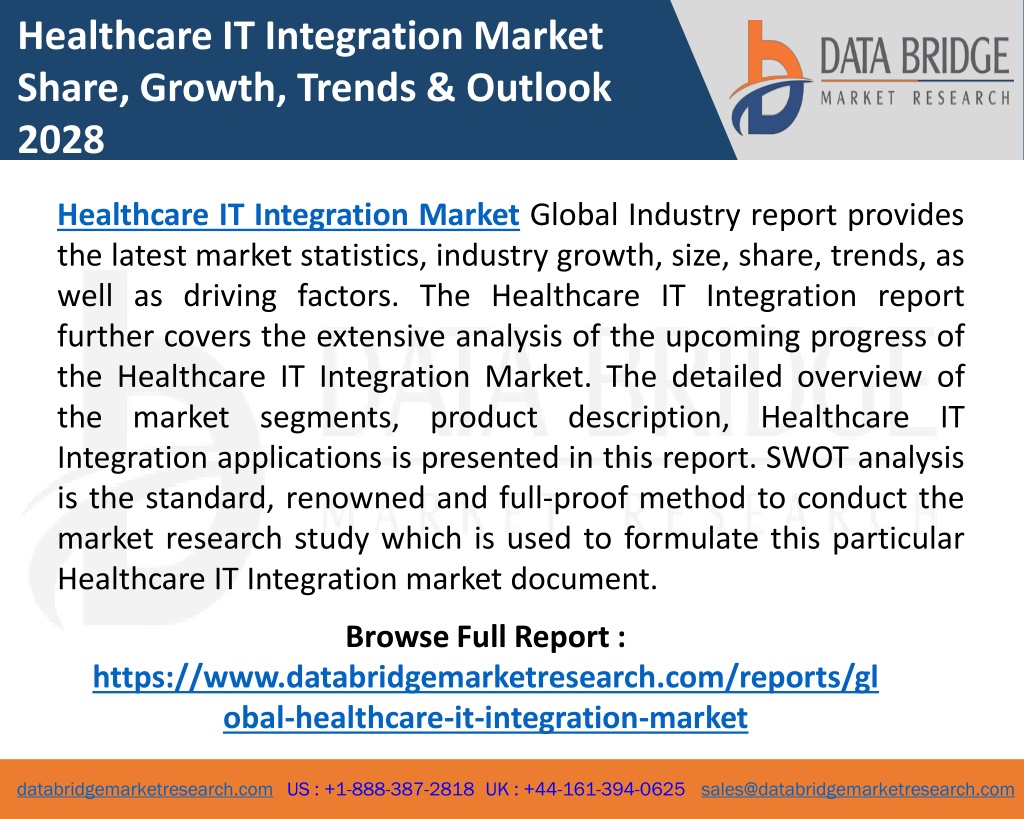 Healthcare IT Integration Market Share, Growth, Trends & Outlook 2028

DATA BRIDGE
MARKET RESEARCH

Healthcare IT Integration Market Global Industry report provides the latest market statistics, industry growth, size, share, trends, as well as driving factors. The Healthcare IT Integration report further covers the extensive analysis of the upcoming progress of the Healthcare IT Integration Market. The detailed overview of the market segments, product description, Healthcare IT Integration applications is presented in this report. SWOT analysis is the standard, renowned and full-proof method to conduct the market research study which is used to formulate this particular Healthcare IT Integration market document.

Browse Full Report :
https://www.databridgemarketresearch.com/reports/global-healthcare-it-integration-market

databridgemarketresearch.com US : +1-888-387-2818 UK : +44-161-394-0625 sales@databridgemarketresearch.com